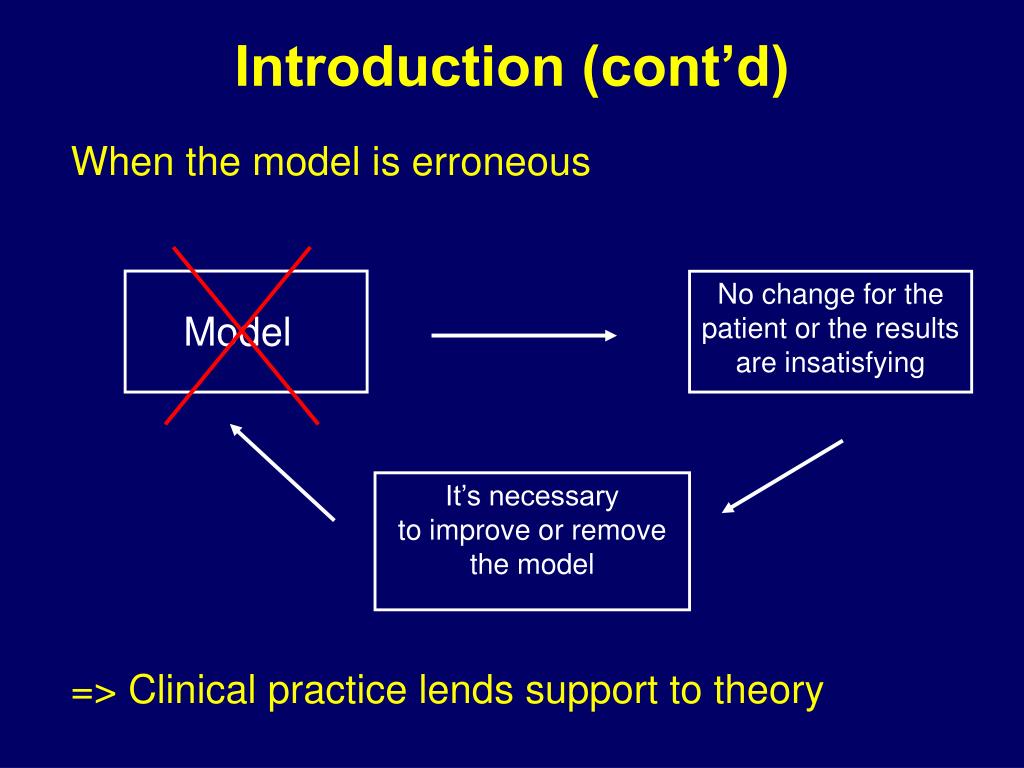 Introduction (cont’d)

When the model is erroneous

Model

No change for the patient or the results are insatisfying

It’s necessary to improve or remove the model

=> Clinical practice lends support to theory